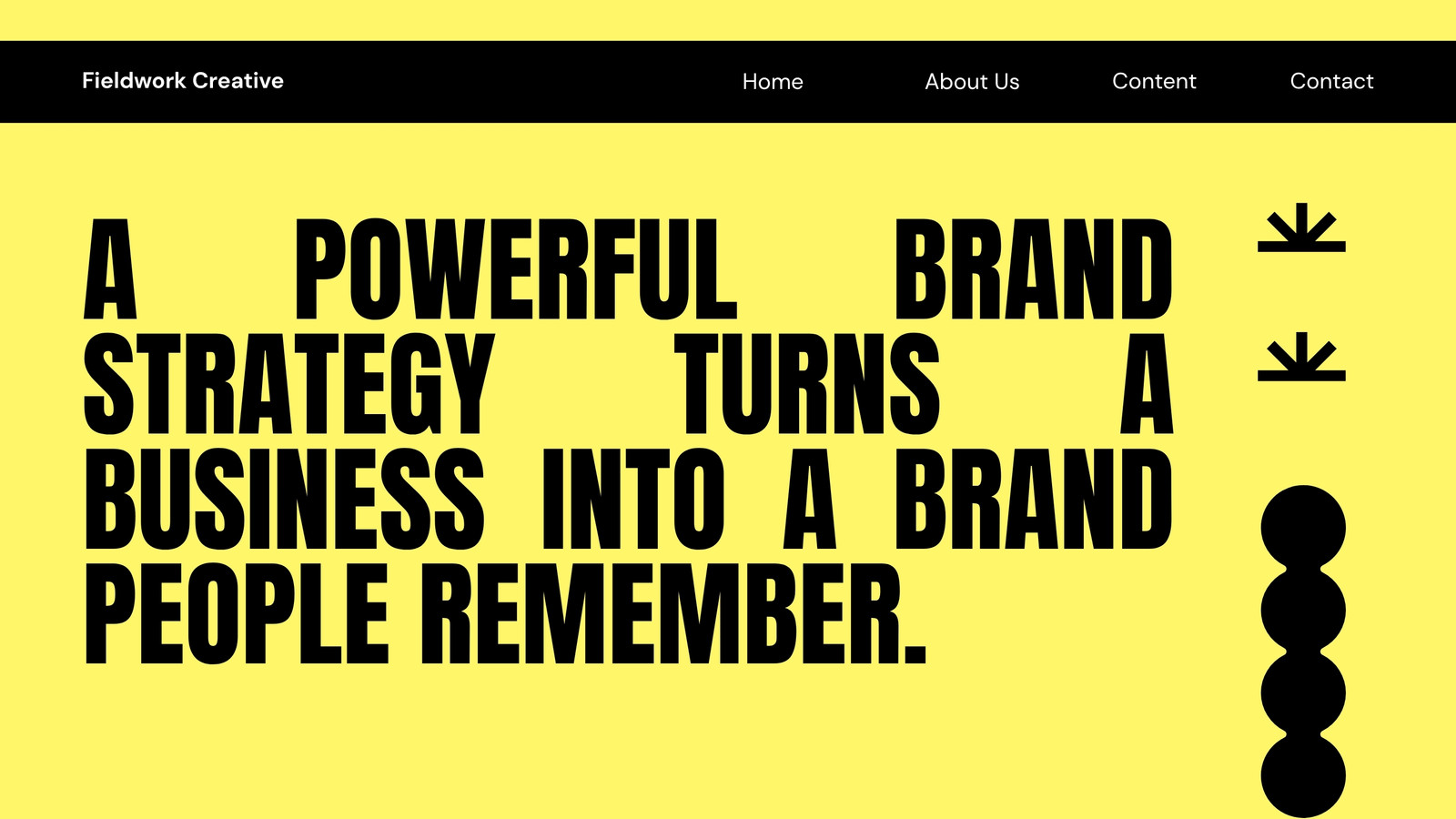 Fieldwork Creative

Home About Us Content Contact

A POWERFUL BRAND STRATEGY TURNS A BUSINESS INTO A BRAND PEOPLE REMEMBER.